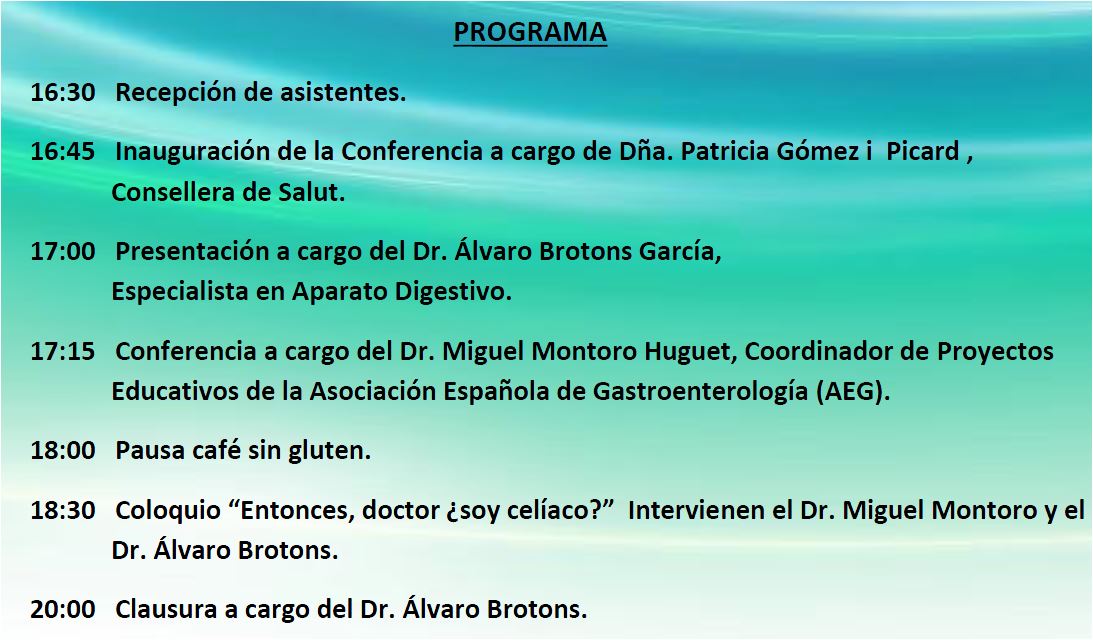 PROGRAMA

16:30 Recepción de asistentes.

16:45 Inauguración de la Conferencia a cargo de Dña. Patricia Gómez i Picard , Consellera de Salut.

17:00 Presentación a cargo del Dr. Álvaro Brotons García, Especialista en Aparato Digestivo.

17:15 Conferencia a cargo del Dr. Miguel Montoro Huguet, Coordinador de Proyectos Educativos de la Asociación Española de Gastroenterología (AEG).

18:00 Pausa café sin gluten.

18:30 Coloquio “Entonces, doctor ¿soy celíaco?” Intervienen el Dr. Miguel Montoro y el Dr. Álvaro Brotons.

20:00 Clausura a cargo del Dr. Álvaro Brotons.